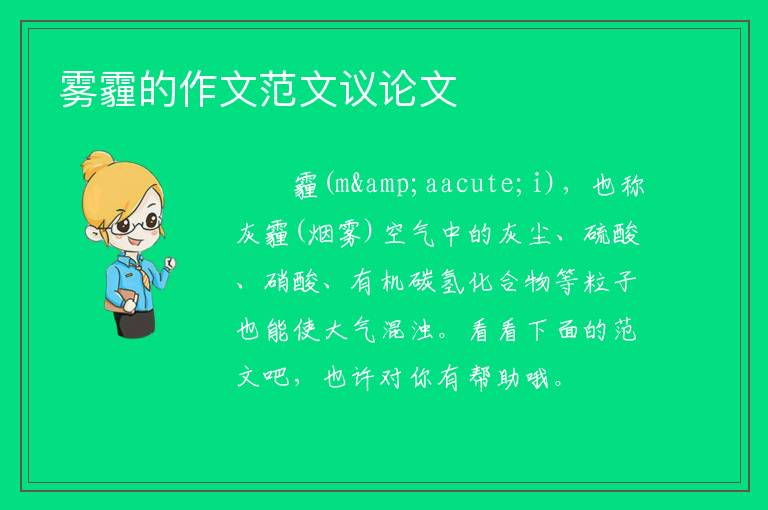 雾霾的作文范文议论文

霾(m&amp;aacute;i)，也称灰霾(烟雾)空气中的灰尘、硫酸、硝酸、有机碳氢化合物等粒子也能使大气混浊。看看下面的范文吧，也许对你有帮助哦。